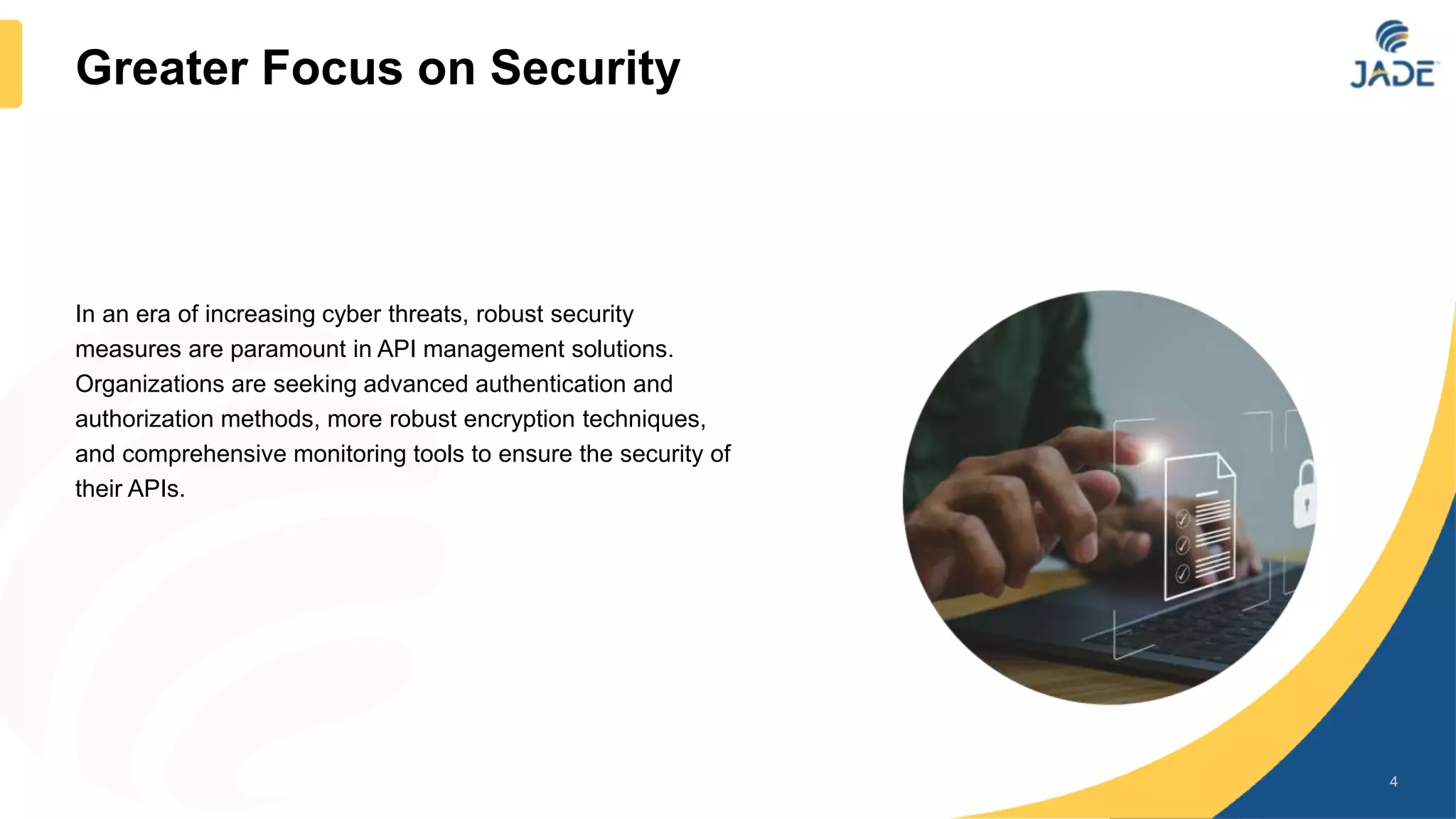 Greater Focus on Security

JADE

In an era of increasing cyber threats, robust security measures are paramount in API management solutions. Organizations are seeking advanced authentication and authorization methods, more robust encryption techniques, and comprehensive monitoring tools to ensure the security of their APIs.

4